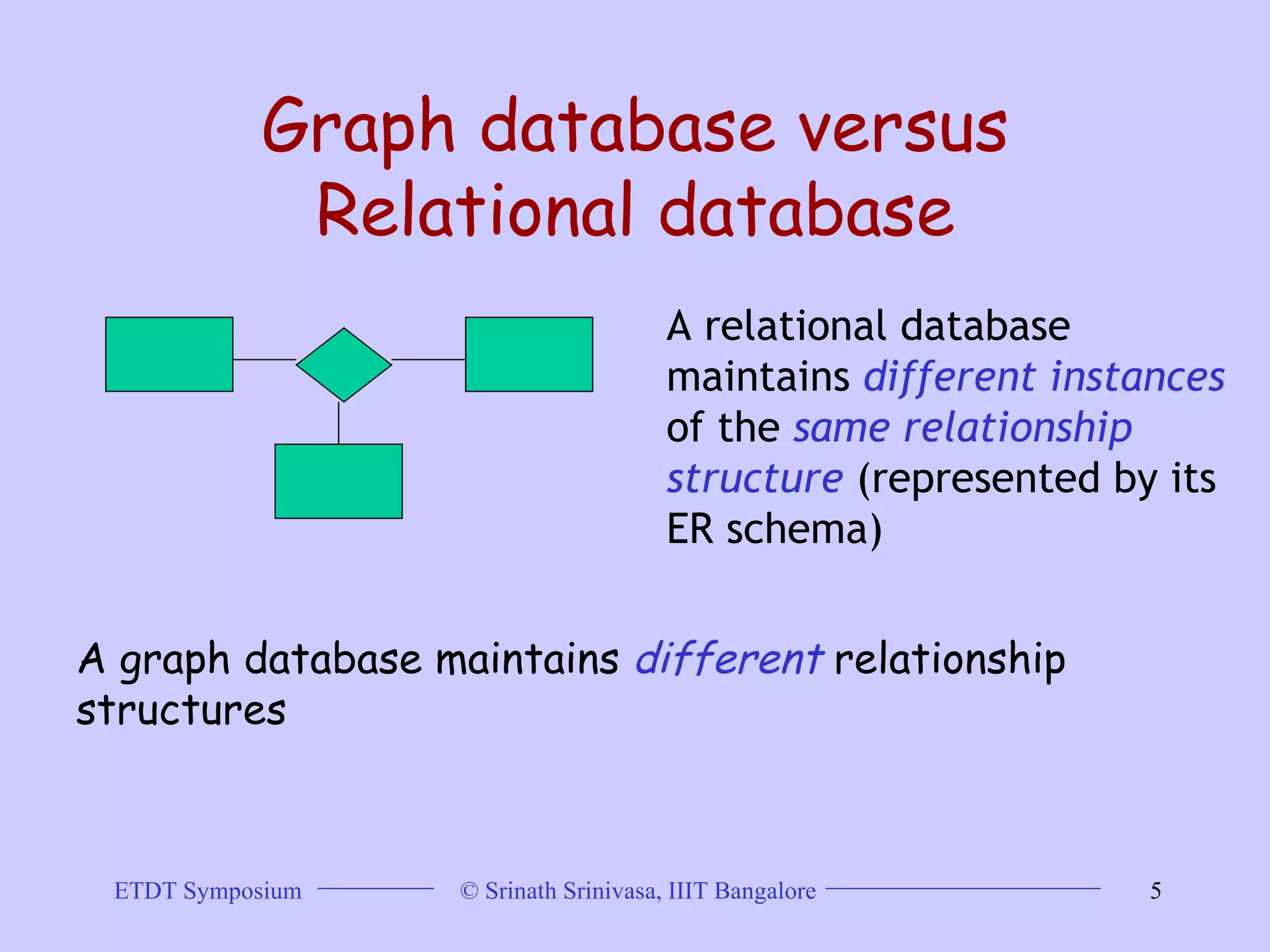 Graph database versus Relational database

A relational database maintains different instances of the same relationship structure (represented by its ER schema)

A graph database maintains different relationship structures

ETDT Symposium © Srinath Srinivasa, IIIT Bangalore 5